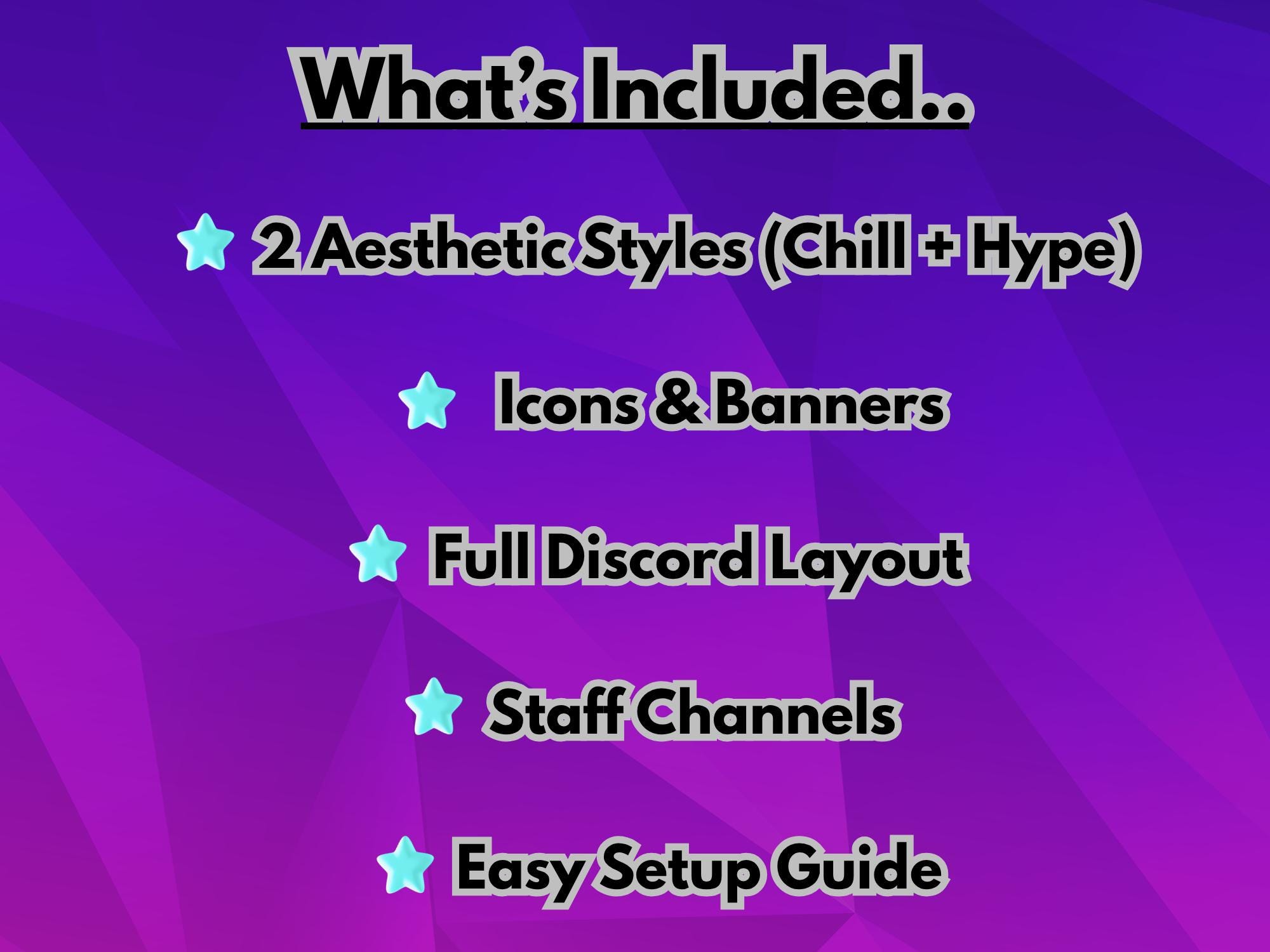 What's Included..

2 Aesthetic Styles (Chill + Hype)

Icons & Banners

Full Discord Layout

Staff Channels

Easy Setup Guide